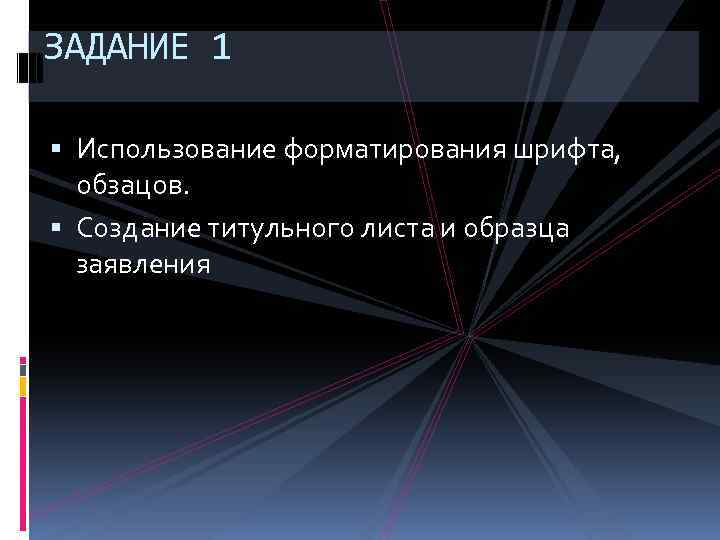 ЗАДАНИЕ 1

▪ Использование форматирования шрифта, обзацов.

▪ Создание титульного листа и образца заявления